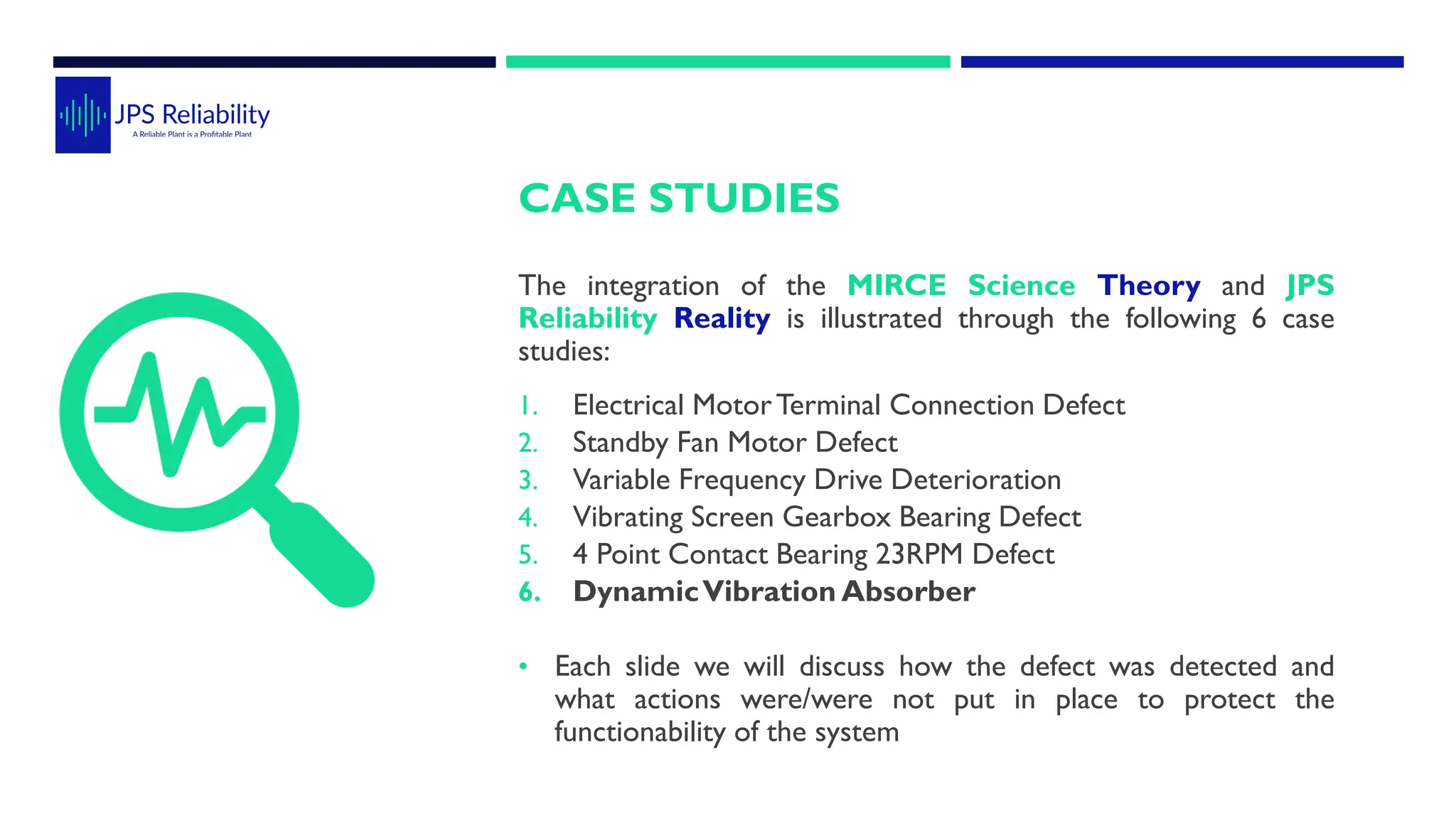 JPS Reliability
A Reliable Plant is a Profitable Plant

CASE STUDIES

The integration of the MIRCE Science Theory and JPS Reliability Reality is illustrated through the following 6 case studies:

1. Electrical Motor Terminal Connection Defect
2. Standby Fan Motor Defect
3. Variable Frequency Drive Deterioration
4. Vibrating Screen Gearbox Bearing Defect
5. 4 Point Contact Bearing 23RPM Defect
6. Dynamic Vibration Absorber

• Each slide we will discuss how the defect was detected and what actions were/were not put in place to protect the functionability of the system